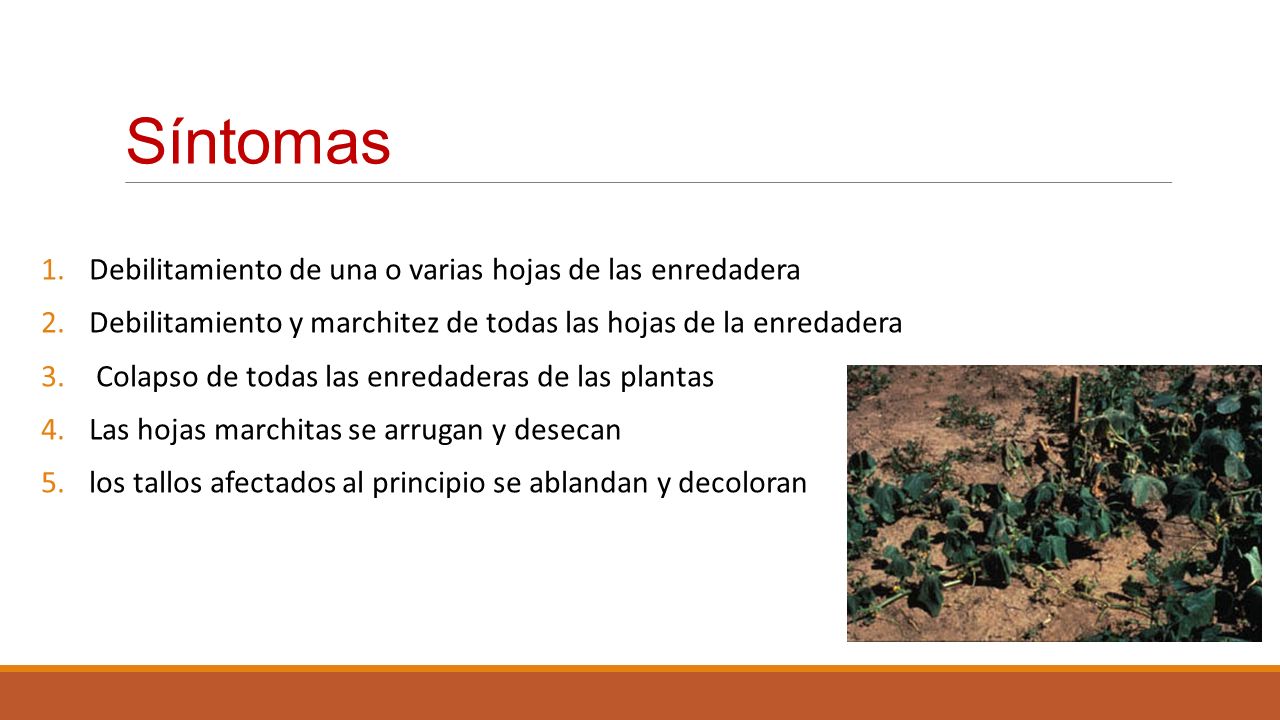 Síntomas

1. Debilitamiento de una o varias hojas de las enredadera
2. Debilitamiento y marchitez de todas las hojas de la enredadera
3. Colapso de todas las enredaderas de las plantas
4. Las hojas marchitas se arrugan y desecan
5. los tallos afectados al principio se ablandan y decoloran